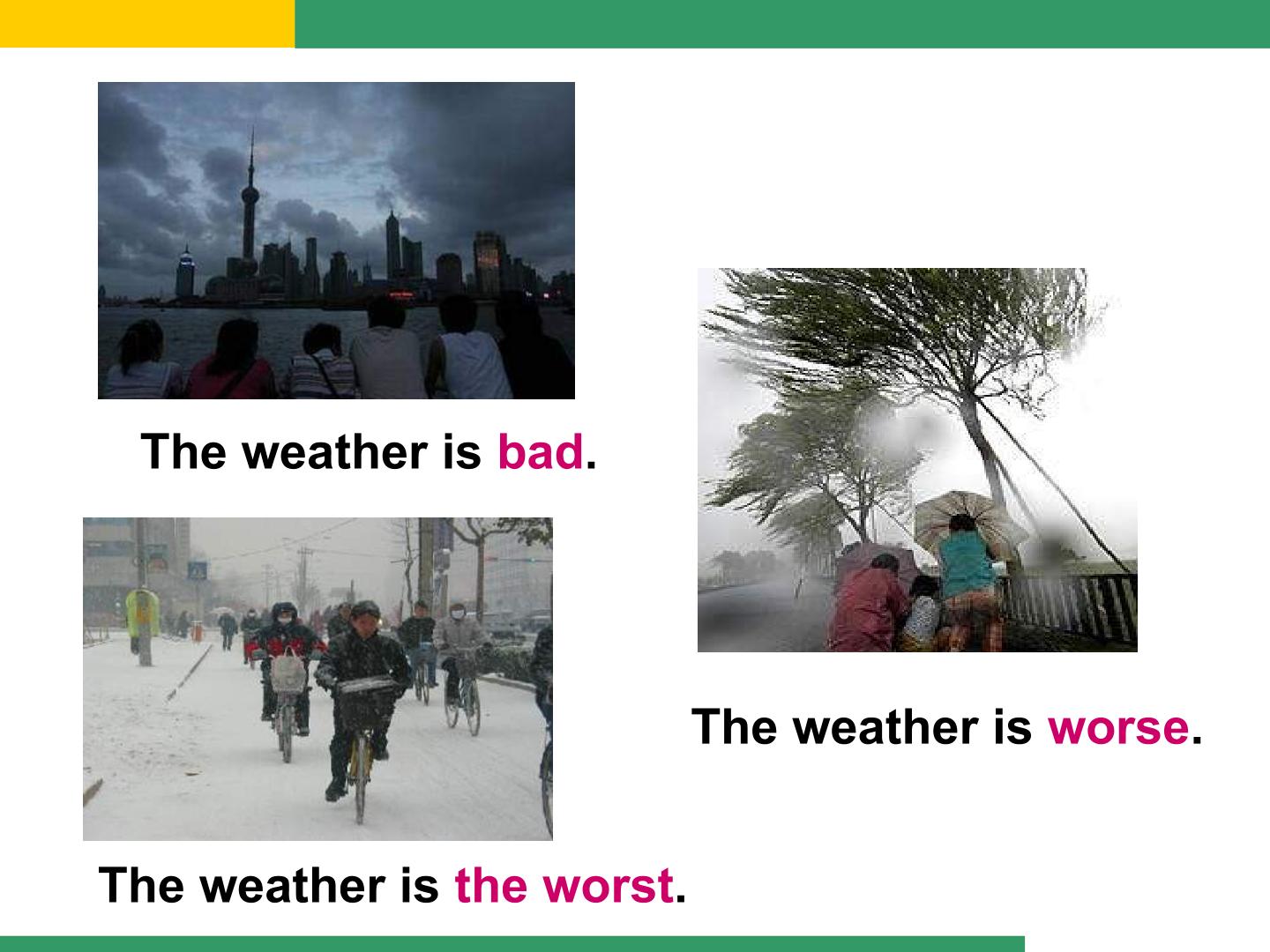 The weather is bad.

The weather is worse.

The weather is the worst.